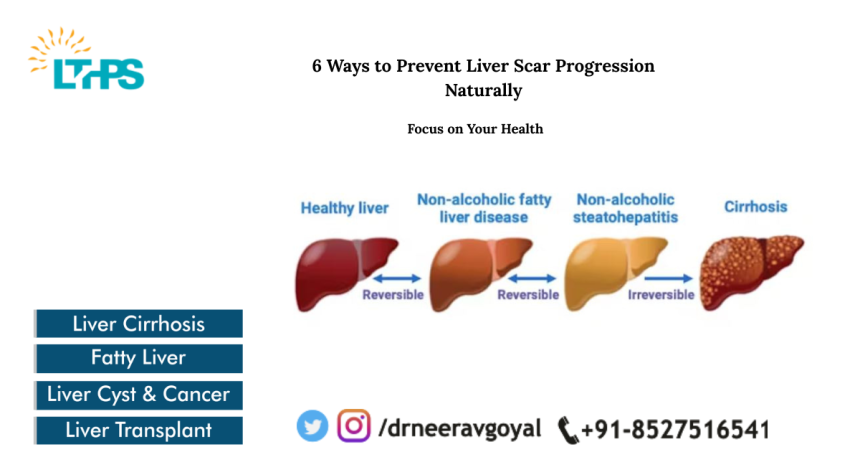 LTHPS

6 Ways to Prevent Liver Scar Progression Naturally

Focus on Your Health

Healthy liver

Non-alcoholic fatty liver disease

Non-alcoholic steatohepatitis

Cirrhosis

Reversible

Reversible

Irreversible

Liver Cirrhosis

Fatty Liver

Liver Cyst & Cancer

Liver Transplant

/drneeravgoyal

+91-8527516541